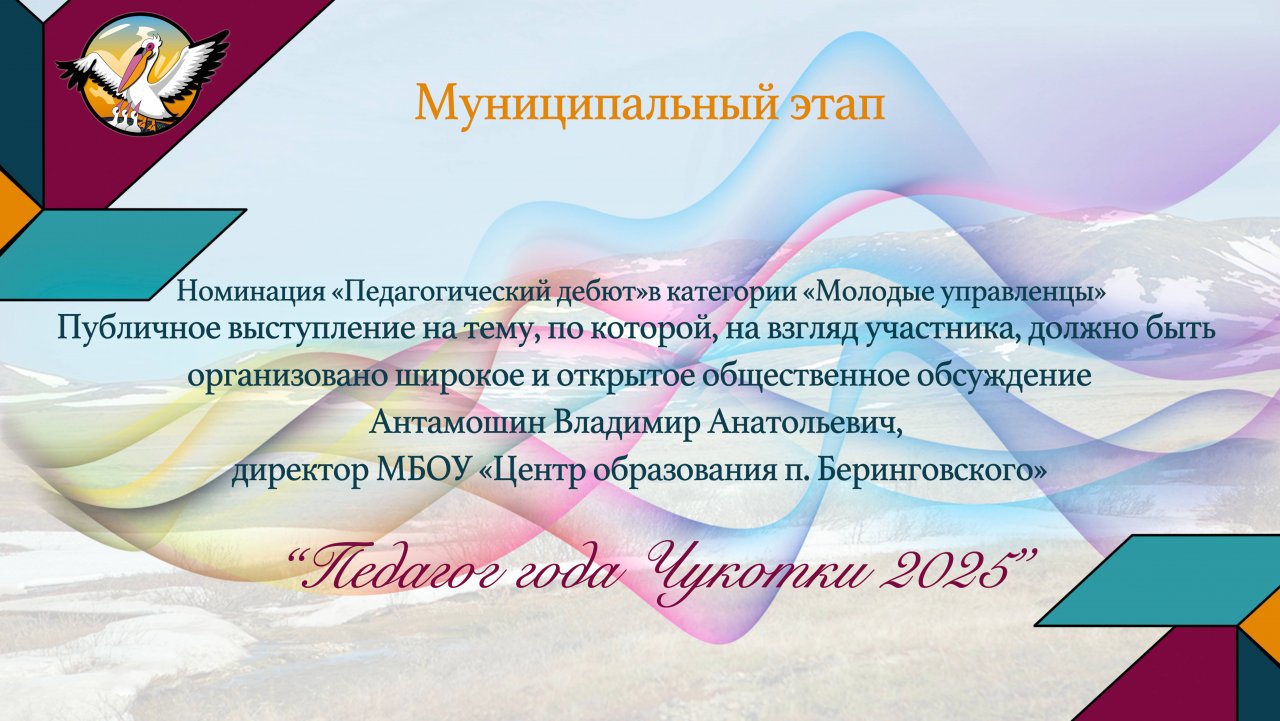 Муниципальный этап

Номинация «Педагогический дебют»в категории «Молодые управленцы»
Публичное выступление на тему, по которой, на взгляд участника, должно быть организовано широкое и открытое общественное обсуждение
Антамошин Владимир Анатольевич,
директор МБОУ «Центр образования п. Беринговского»

“Педагог года Чукотки 2025”